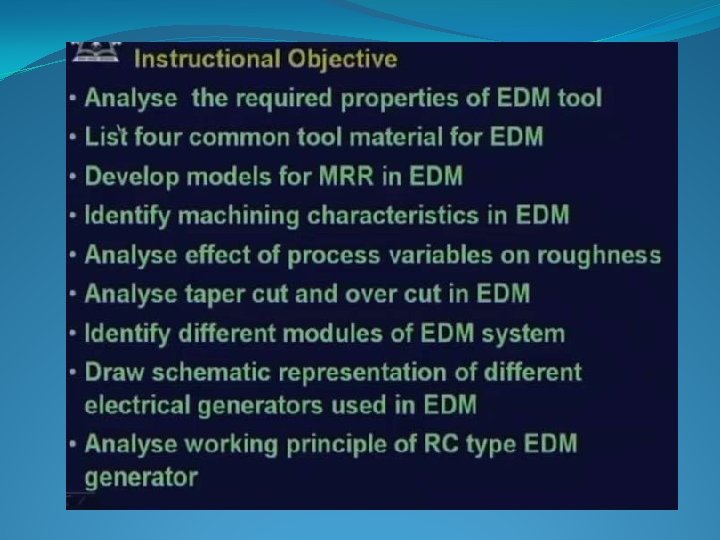 Instructional Objective

• Analyse the required properties of EDM tool
• List four common tool material for EDM
• Develop models for MRR in EDM
• Identify machining characteristics in EDM
• Analyse effect of process variables on roughness
• Analyse taper cut and over cut in EDM
• Identify different modules of EDM system
• Draw schematic representation of different electrical generators used in EDM
• Analyse working principle of RC type EDM generator